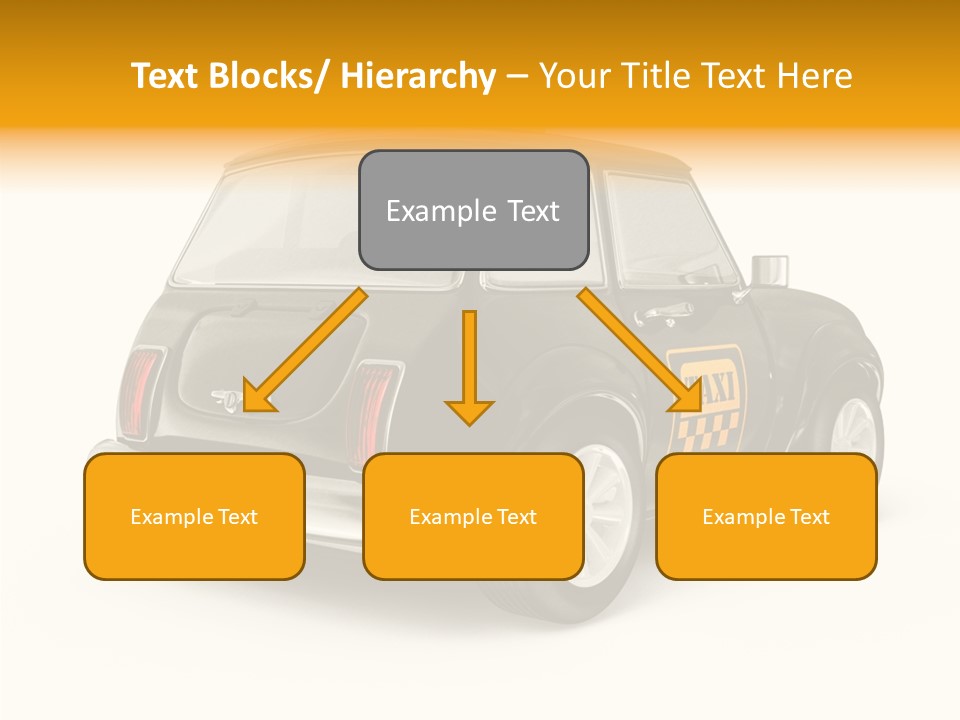 Text Blocks/ Hierarchy – Your Title Text Here

Example Text

TAXI

Example Text

Example Text

Example Text